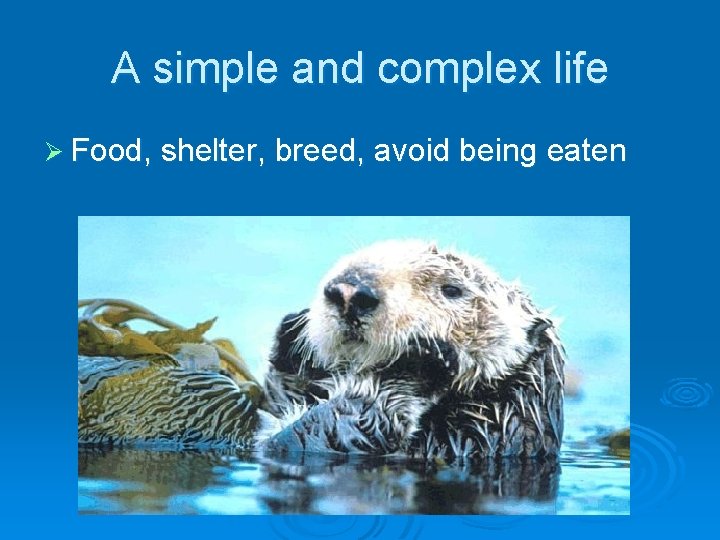 A simple and complex life

➢ Food, shelter, breed, avoid being eaten